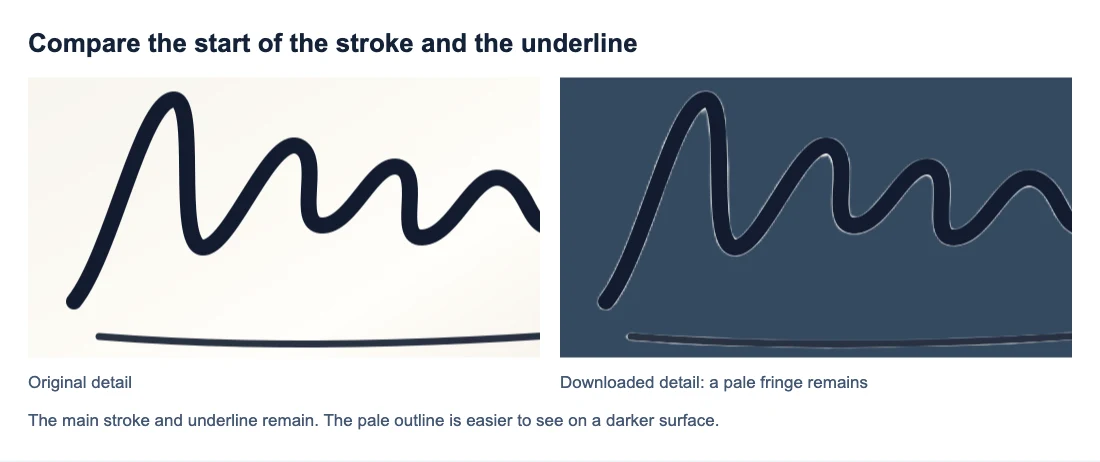 Compare the start of the stroke and the underline

Original detail

Downloaded detail: a pale fringe remains

The main stroke and underline remain. The pale outline is easier to see on a darker surface.